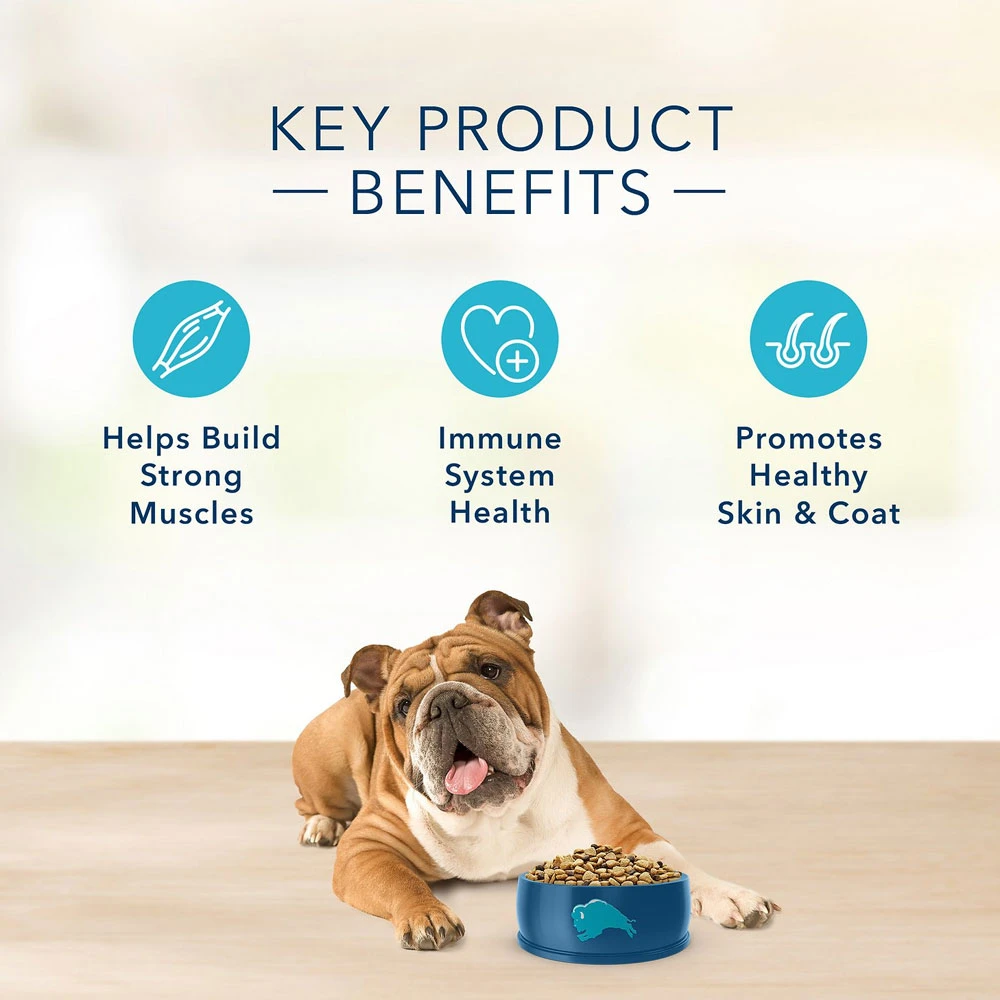 KEY PRODUCT
— BENEFITS —

Helps Build
Strong
Muscles

Immune
System
Health

Promotes
Healthy
Skin & Coat